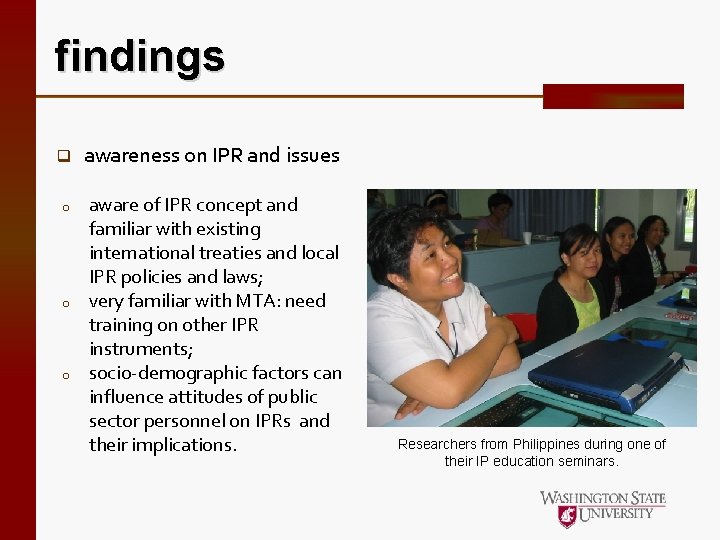 findings

❑ awareness on IPR and issues

o aware of IPR concept and familiar with existing international treaties and local IPR policies and laws;
o very familiar with MTA: need training on other IPR instruments;
o socio-demographic factors can influence attitudes of public sector personnel on IPRs and their implications.

Researchers from Philippines during one of their IP education seminars.

WASHINGTON STATE UNIVERSITY